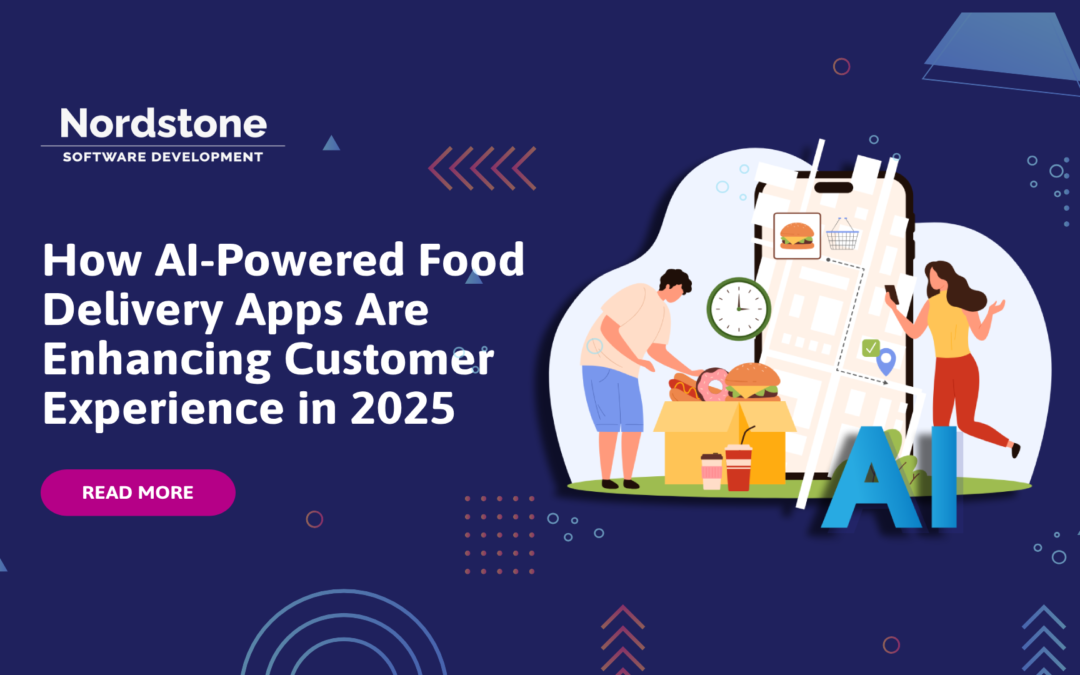 Nordstone
SOFTWARE DEVELOPMENT

How AI-Powered Food Delivery Apps Are Enhancing Customer Experience in 2025

READ MORE

AI